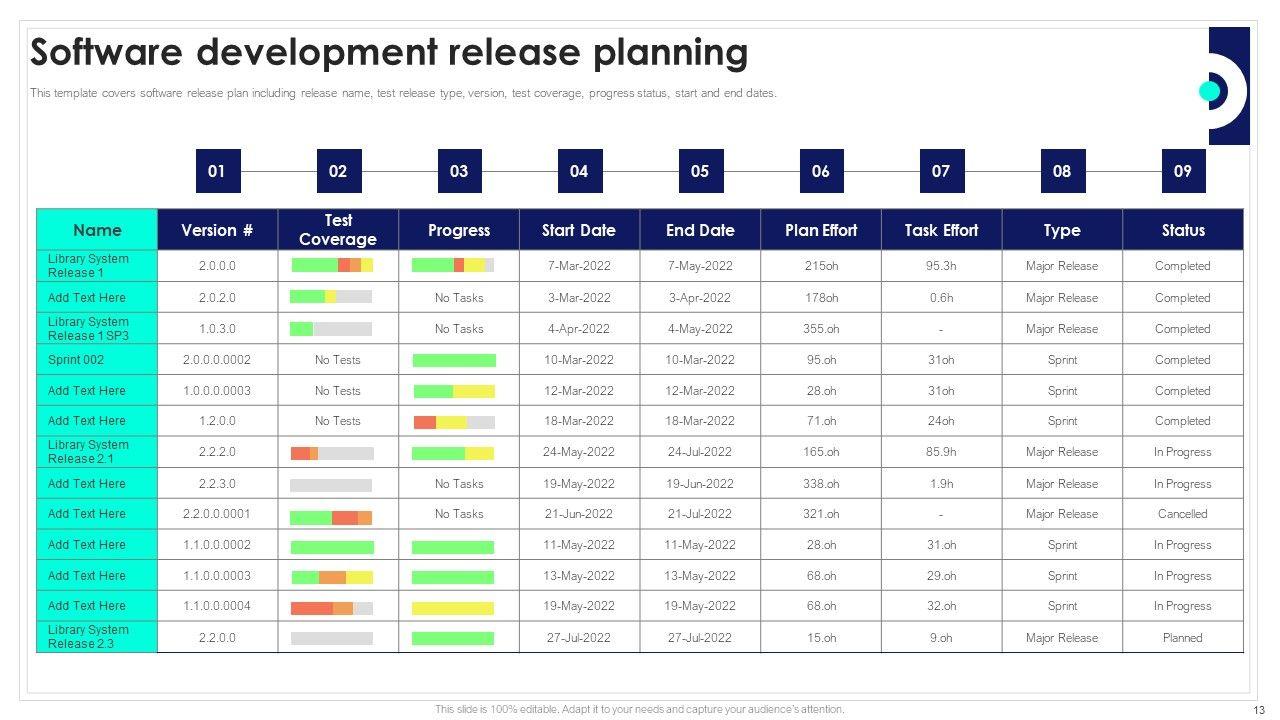 Software development release planning

This template covers software release plan including release name, test release type, version, test coverage, progress status, start and end dates.

01 02 03 04 05 06 07 08 09

| Name | Version # | Test Coverage | Progress | Start Date | End Date | Plan Effort | Task Effort | Type | Status |
|---|---|---|---|---|---|---|---|---|---|
| Library System Release 1 | 2.0.0.0 | | | 7-Mar-2022 | 7-May-2022 | 215oh | 95.3h | Major Release | Completed |
| Add Text Here | 2.0.2.0 | | No Tasks | 3-Mar-2022 | 3-Apr-2022 | 178oh | 0.6h | Major Release | Completed |
| Library System Release 1 SP3 | 1.0.3.0 | | No Tasks | 4-Apr-2022 | 4-May-2022 | 355.oh | - | Major Release | Completed |
| Sprint 002 | 2.0.0.0.0002 | No Tests | | 10-Mar-2022 | 10-Mar-2022 | 95.oh | 31oh | Sprint | Completed |
| Add Text Here | 1.0.0.0.0003 | No Tests | | 12-Mar-2022 | 12-Mar-2022 | 28.oh | 31oh | Sprint | Completed |
| Add Text Here | 1.2.0.0 | No Tests | | 18-Mar-2022 | 18-Mar-2022 | 71.oh | 24oh | Sprint | Completed |
| Library System Release 2.1 | 2.2.2.0 | | | 24-May-2022 | 24-Jul-2022 | 165.oh | 85.9h | Major Release | In Progress |
| Add Text Here | 2.2.3.0 | | No Tasks | 19-May-2022 | 19-Jun-2022 | 338.oh | 1.9h | Major Release | In Progress |
| Add Text Here | 2.2.0.0.0001 | | No Tasks | 21-Jun-2022 | 21-Jul-2022 | 321.oh | - | Major Release | Cancelled |
| Add Text Here | 1.1.0.0.0002 | | | 11-May-2022 | 11-May-2022 | 28.oh | 31.oh | Sprint | In Progress |
| Add Text Here | 1.1.0.0.0003 | | | 13-May-2022 | 13-May-2022 | 68.oh | 29.oh | Sprint | In Progress |
| Add Text Here | 1.1.0.0.0004 | | | 19-May-2022 | 19-May-2022 | 68.oh | 32.oh | Sprint | In Progress |
| Library System Release 2.3 | 2.2.0.0 | | | 27-Jul-2022 | 27-Jul-2022 | 15.oh | 9.oh | Major Release | Planned |

This slide is 100% editable. Adapt it to your needs and capture your audience's attention.

13